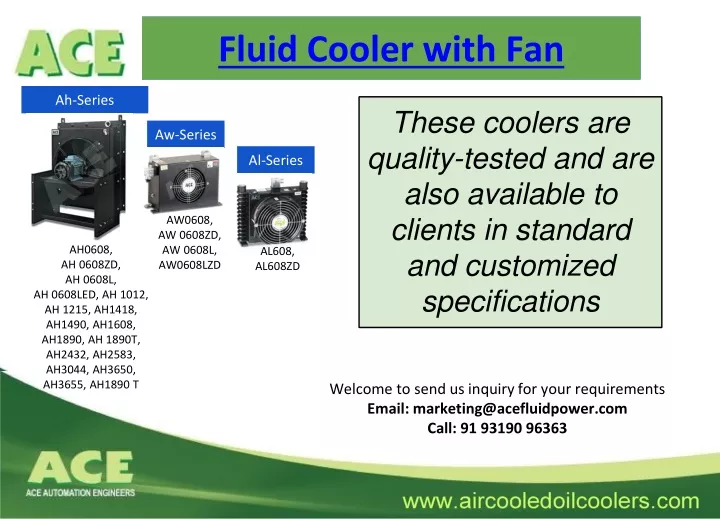 ACE

Fluid Cooler with Fan

Ah-Series

AH0608, AH 0608ZD, AH 0608L, AH 0608LED, AH 1012, AH 1215, AH1418, AH1490, AH1608, AH1890, AH 1890T, AH2432, AH2583, AH3044, AH3650, AH3655, AH1890 T

Aw-Series

AW0608, AW 0608ZD, AW 0608L, AW0608LZD

Al-Series

AL608, AL608ZD

These coolers are quality-tested and are also available to clients in standard and customized specifications

Welcome to send us inquiry for your requirements
Email: marketing@acefluidpower.com
Call: 91 93190 96363

ACE
ACE AUTOMATION ENGINEERS

www.aircooledoilcoolers.com